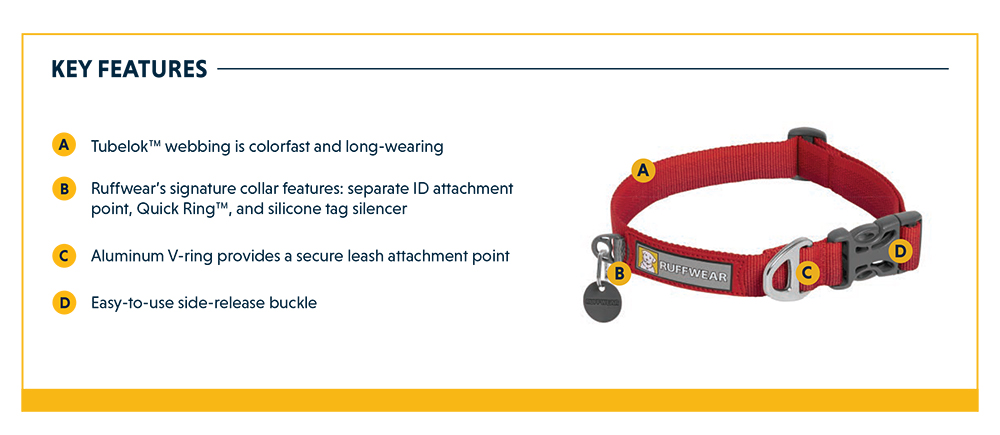 KEY FEATURES

A Tubelok™ webbing is colorfast and long-wearing

B Ruffwear's signature collar features: separate ID attachment point, Quick Ring™, and silicone tag silencer

C Aluminum V-ring provides a secure leash attachment point

D Easy-to-use side-release buckle

A

B

RUFFWEAR

C

D